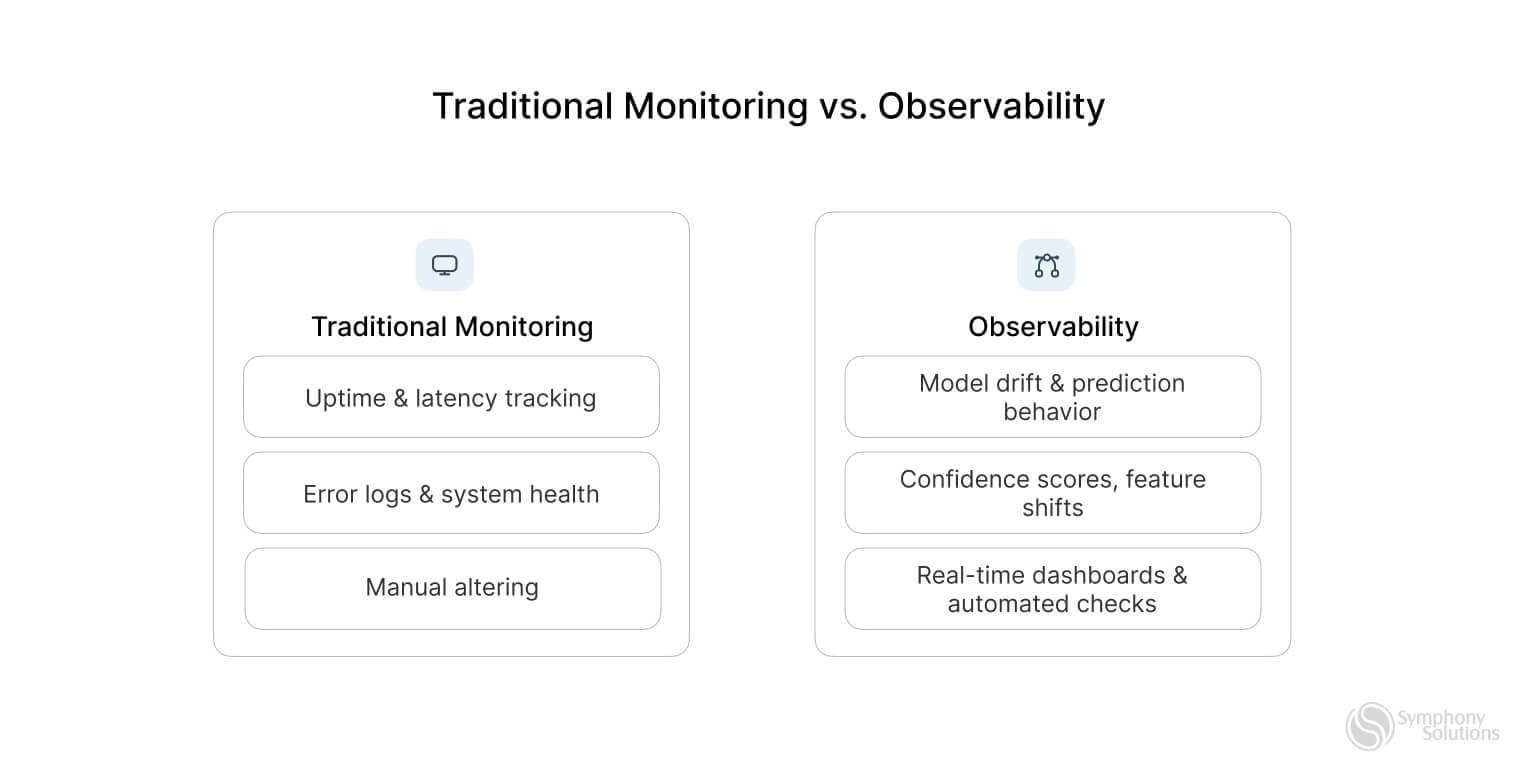 Traditional Monitoring vs. Observability

Traditional Monitoring

Uptime & latency tracking

Error logs & system health

Manual altering

Observability

Model drift & prediction behavior

Confidence scores, feature shifts

Real-time dashboards & automated checks

Symphony Solutions